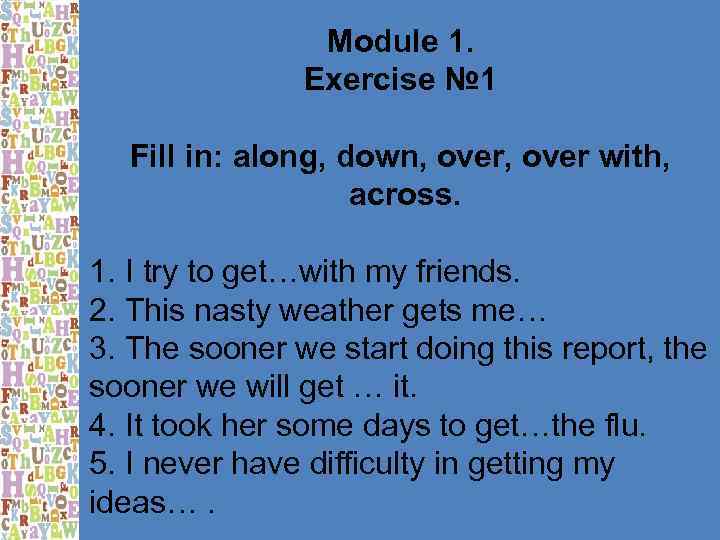 Module 1.
Exercise №1

Fill in: along, down, over, over with, across.

1. I try to get…with my friends.
2. This nasty weather gets me…
3. The sooner we start doing this report, the sooner we will get … it.
4. It took her some days to get…the flu.
5. I never have difficulty in getting my ideas… .